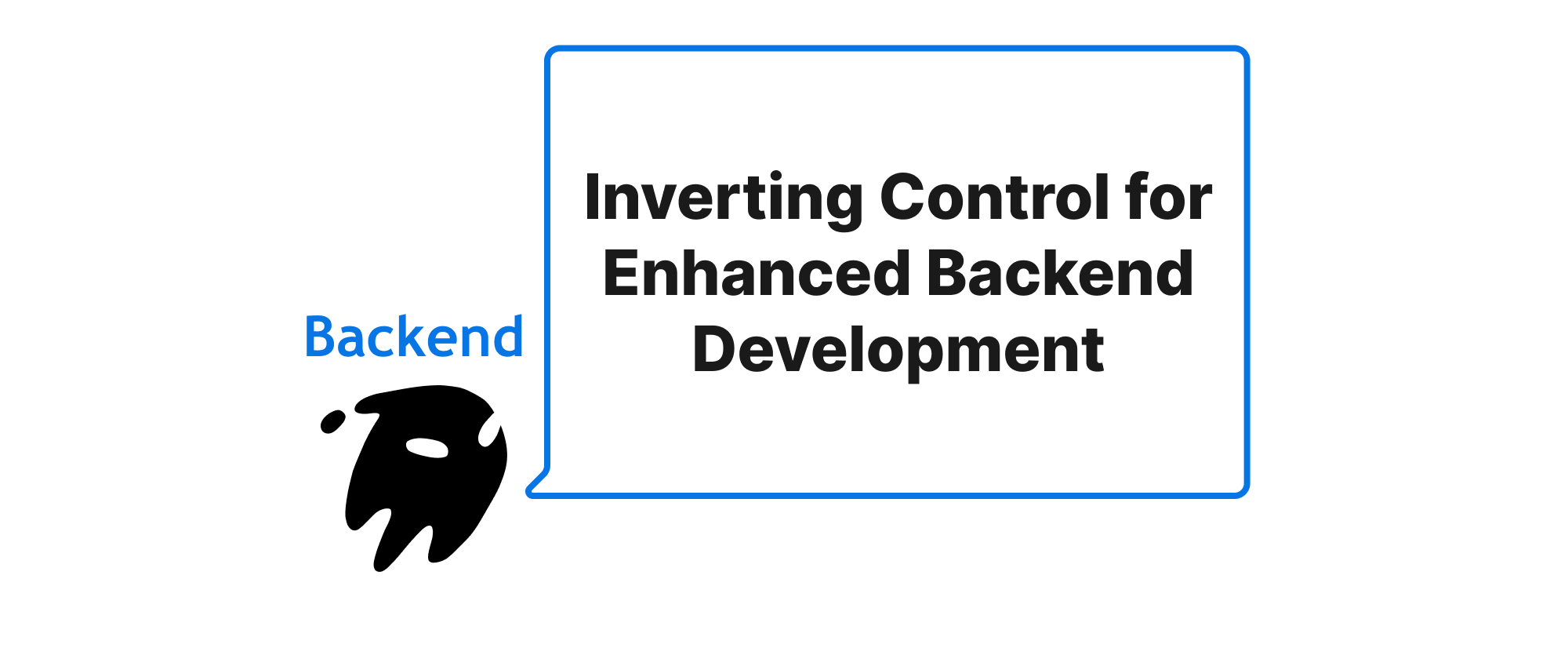 Backend

Inverting Control for Enhanced Backend Development